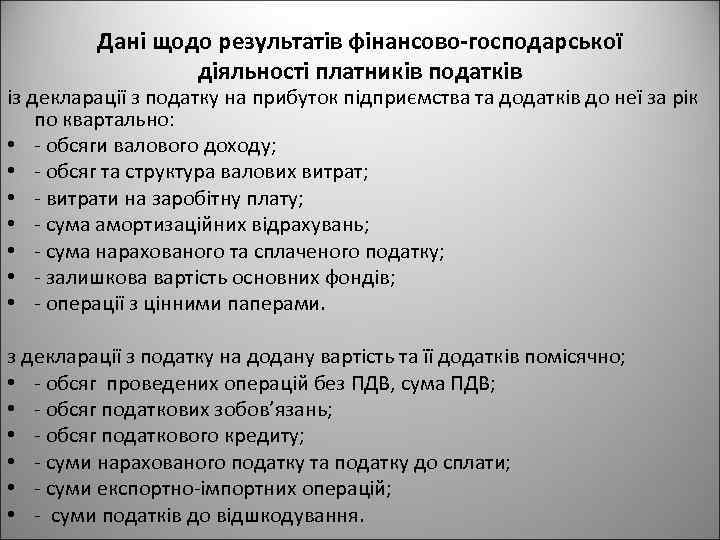 Дані щодо результатів фінансово-господарської діяльності платників податків

із декларації з податку на прибуток підприємства та додатків до неї за рік по квартально:

• - обсяги валового доходу;
• - обсяг та структура валових витрат;
• - витрати на заробітну плату;
• - сума амортизаційних відрахувань;
• - сума нарахованого та сплаченого податку;
• - залишкова вартість основних фондів;
• - операції з цінними паперами.

з декларації з податку на додану вартість та її додатків помісячно;

• - обсяг проведених операцій без ПДВ, сума ПДВ;
• - обсяг податкових зобов'язань;
• - обсяг податкового кредиту;
• - суми нарахованого податку та податку до сплати;
• - суми експортно-імпортних операцій;
• - суми податків до відшкодування.